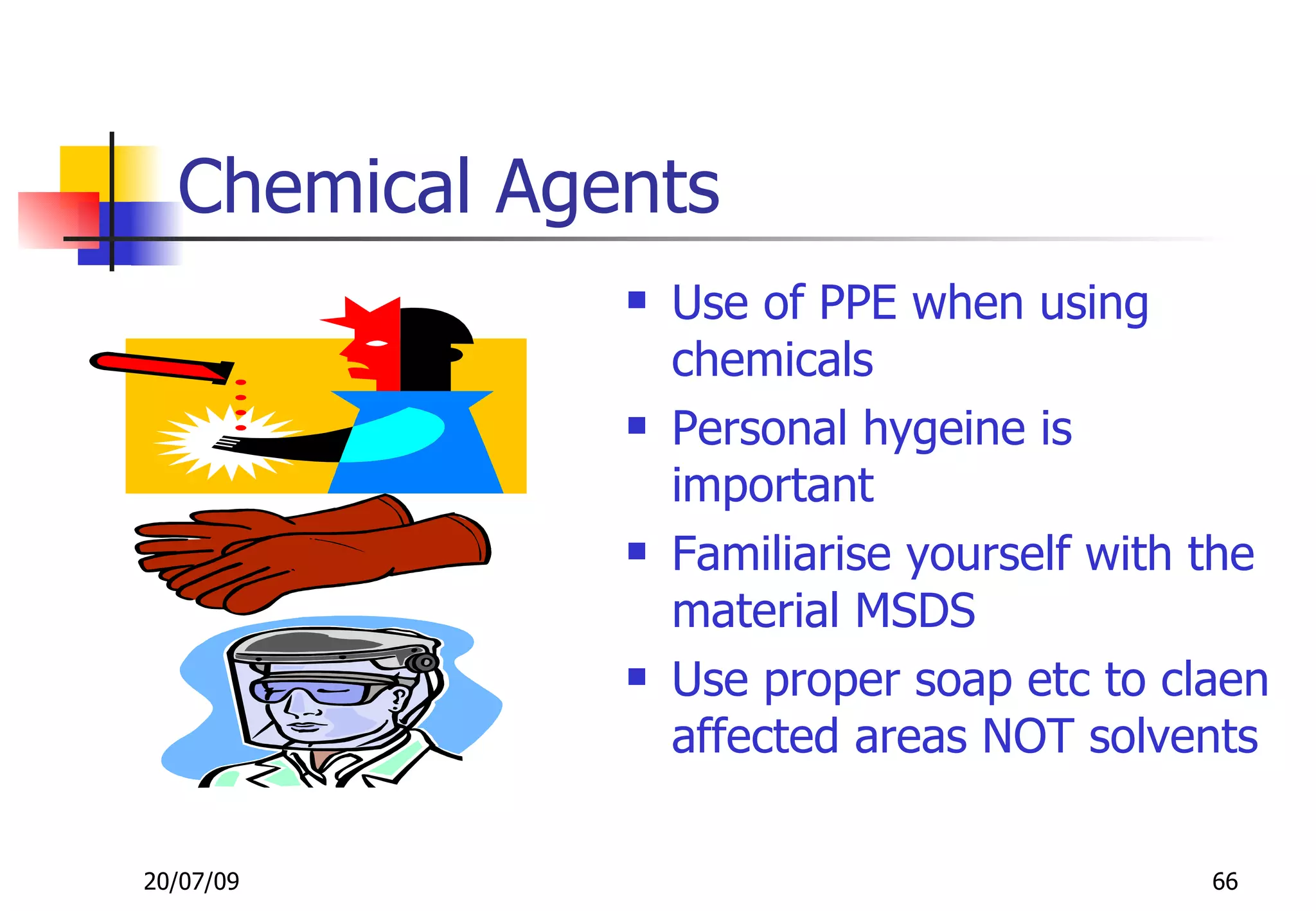 Chemical Agents

- Use of PPE when using chemicals
- Personal hygeine is important
- Familiarise yourself with the material MSDS
- Use proper soap etc to claen affected areas NOT solvents

20/07/09

66